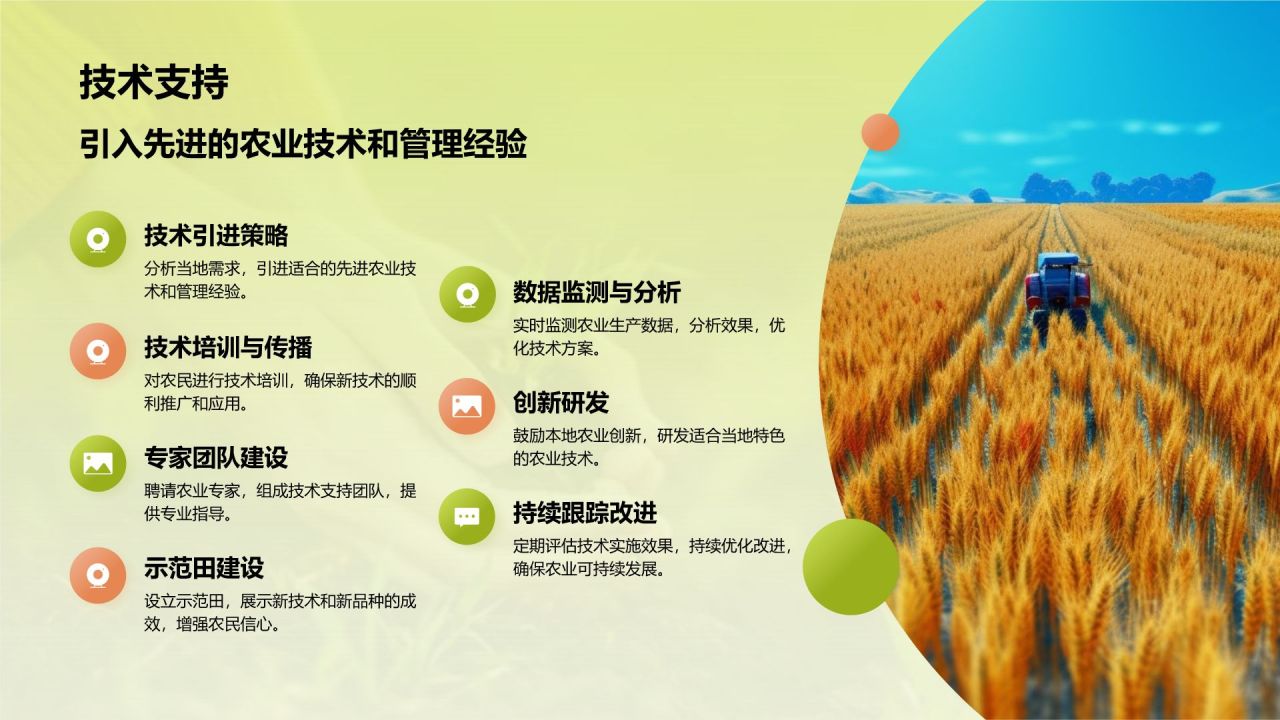 技术支持

引入先进的农业技术和管理经验

技术引进策略

分析当地需求，引进适合的先进农业技术和管理经验。

技术培训与传播

对农民进行技术培训，确保新技术的顺利推广和应用。

专家团队建设

聘请农业专家，组成技术支持团队，提供专业指导。

示范田建设

设立示范田，展示新技术和新品种的成效，增强农民信心。

数据监测与分析

实时监测农业生产数据，分析效果，优化技术方案。

创新研发

鼓励本地农业创新，研发适合当地特色的农业技术。

持续跟踪改进

定期评估技术实施效果，持续优化改进，确保农业可持续发展。